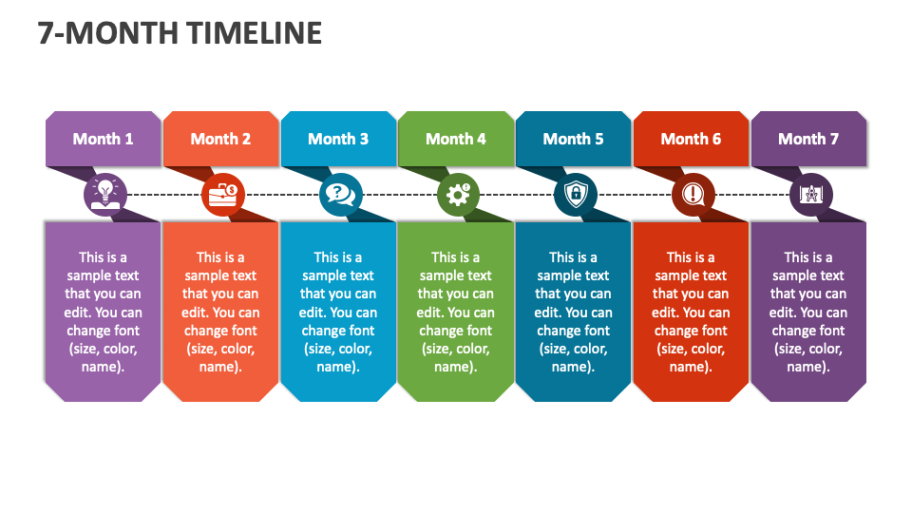 7-MONTH TIMELINE

Month 1

This is a sample text that you can edit. You can change font (size, color, name).

Month 2

This is a sample text that you can edit. You can change font (size, color, name).

Month 3

This is a sample text that you can edit. You can change font (size, color, name).

Month 4

This is a sample text that you can edit. You can change font (size, color, name).

Month 5

This is a sample text that you can edit. You can change font (size, color, name).

Month 6

This is a sample text that you can edit. You can change font (size, color, name).

Month 7

This is a sample text that you can edit. You can change font (size, color, name).